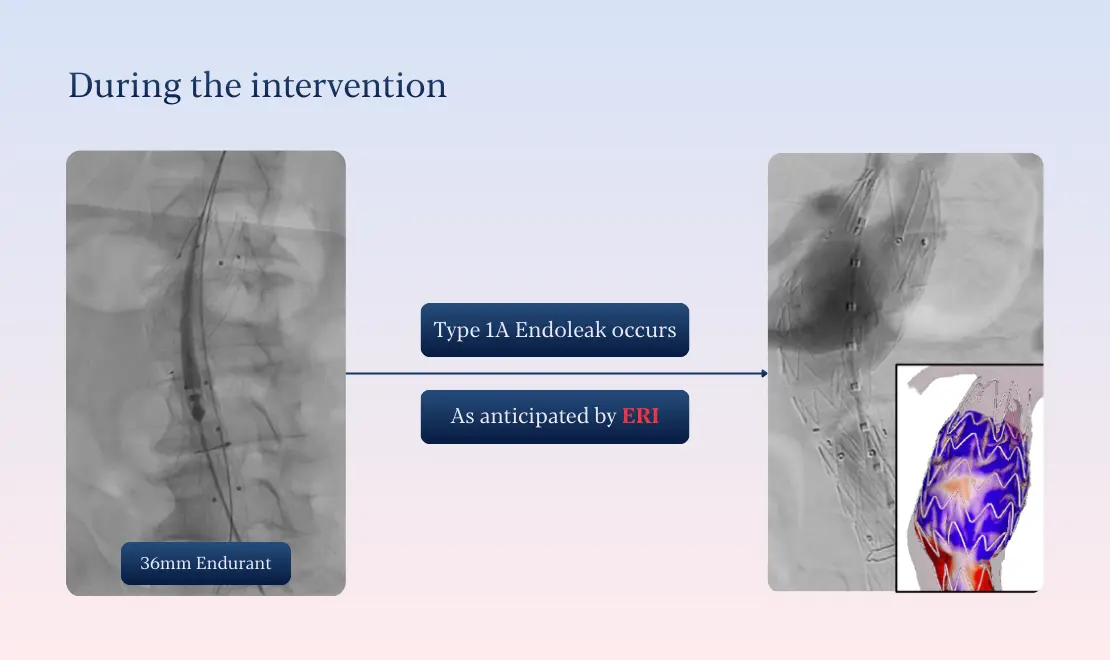 During the intervention

36mm Endurant

Type 1A Endoleak occurs

As anticipated by ERI